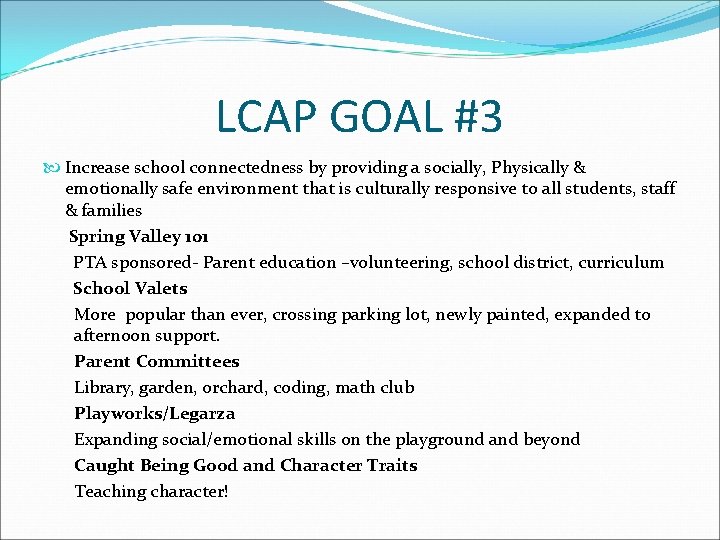 LCAP GOAL #3

Increase school connectedness by providing a socially, Physically & emotionally safe environment that is culturally responsive to all students, staff & families

Spring Valley 101

PTA sponsored- Parent education –volunteering, school district, curriculum

School Valets

More popular than ever, crossing parking lot, newly painted, expanded to afternoon support.

Parent Committees

Library, garden, orchard, coding, math club

Playworks/Legarza

Expanding social/emotional skills on the playground and beyond

Caught Being Good and Character Traits

Teaching character!